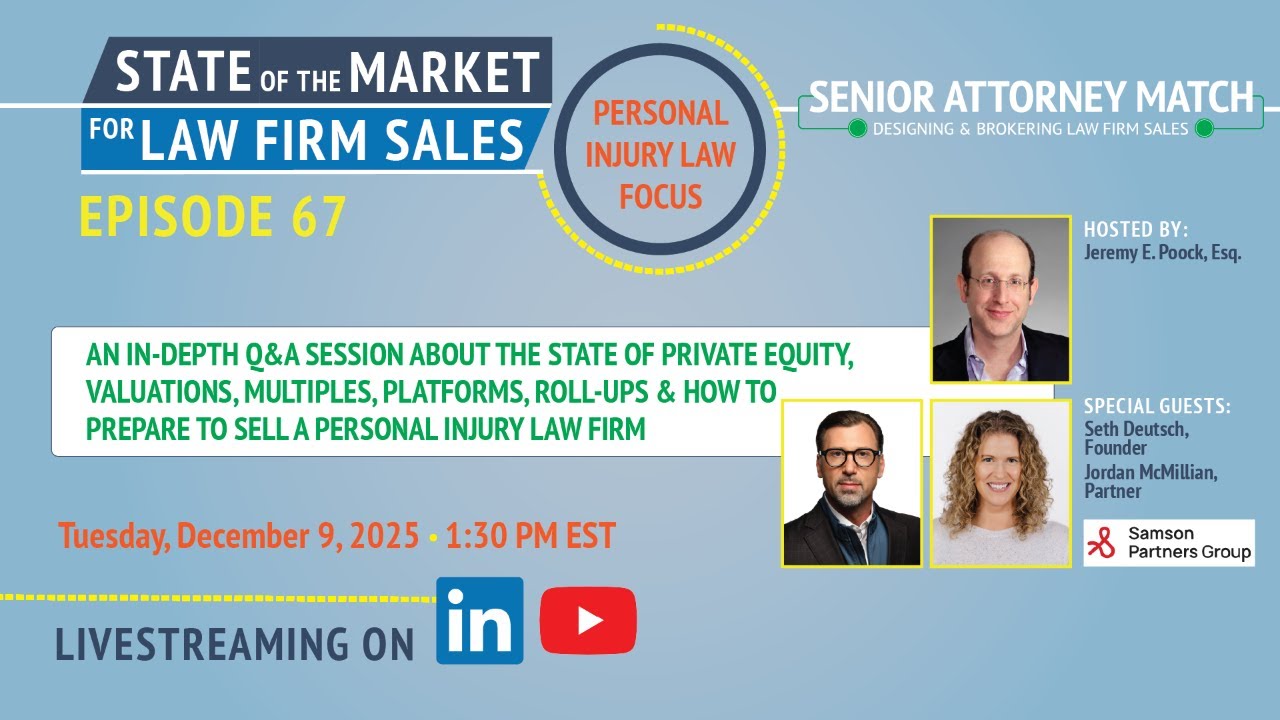 STATE OF THE MARKET FOR LAW FIRM SALES

EPISODE 67

PERSONAL INJURY LAW FOCUS

SENIOR ATTORNEY MATCH
DESIGNING & BROKERING LAW FIRM SALES

HOSTED BY:
Jeremy E. Poock, Esq.

AN IN-DEPTH Q&A SESSION ABOUT THE STATE OF PRIVATE EQUITY, VALUATIONS, MULTIPLES, PLATFORMS, ROLL-UPS & HOW TO PREPARE TO SELL A PERSONAL INJURY LAW FIRM

SPECIAL GUESTS:
Seth Deutsch, Founder
Jordan McMillian, Partner

Samson Partners Group

Tuesday, December 9, 2025 • 1:30 PM EST

LIVESTREAMING ON in